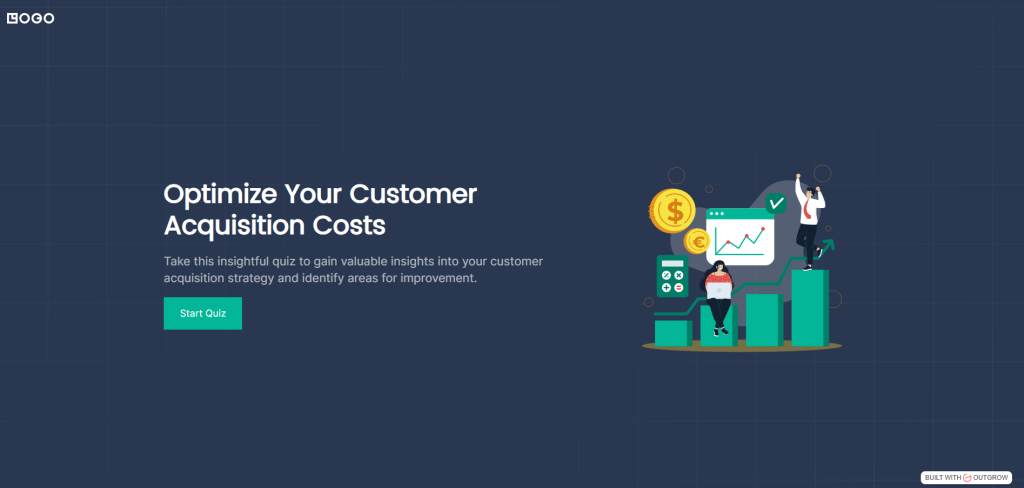 LOGO

Optimize Your Customer Acquisition Costs

Take this insightful quiz to gain valuable insights into your customer acquisition strategy and identify areas for improvement.

Start Quiz

$

€

BUILT WITH OUTGROW